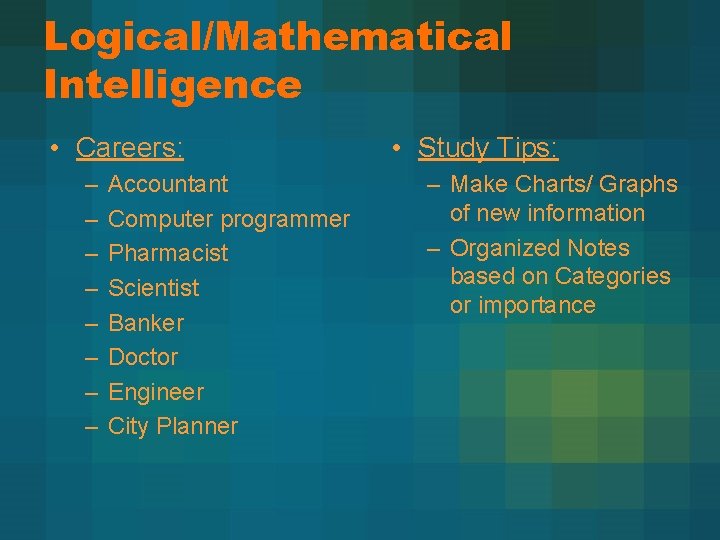 Logical/Mathematical Intelligence

• Careers:
– Accountant
– Computer programmer
– Pharmacist
– Scientist
– Banker
– Doctor
– Engineer
– City Planner

• Study Tips:
– Make Charts/ Graphs of new information
– Organized Notes based on Categories or importance